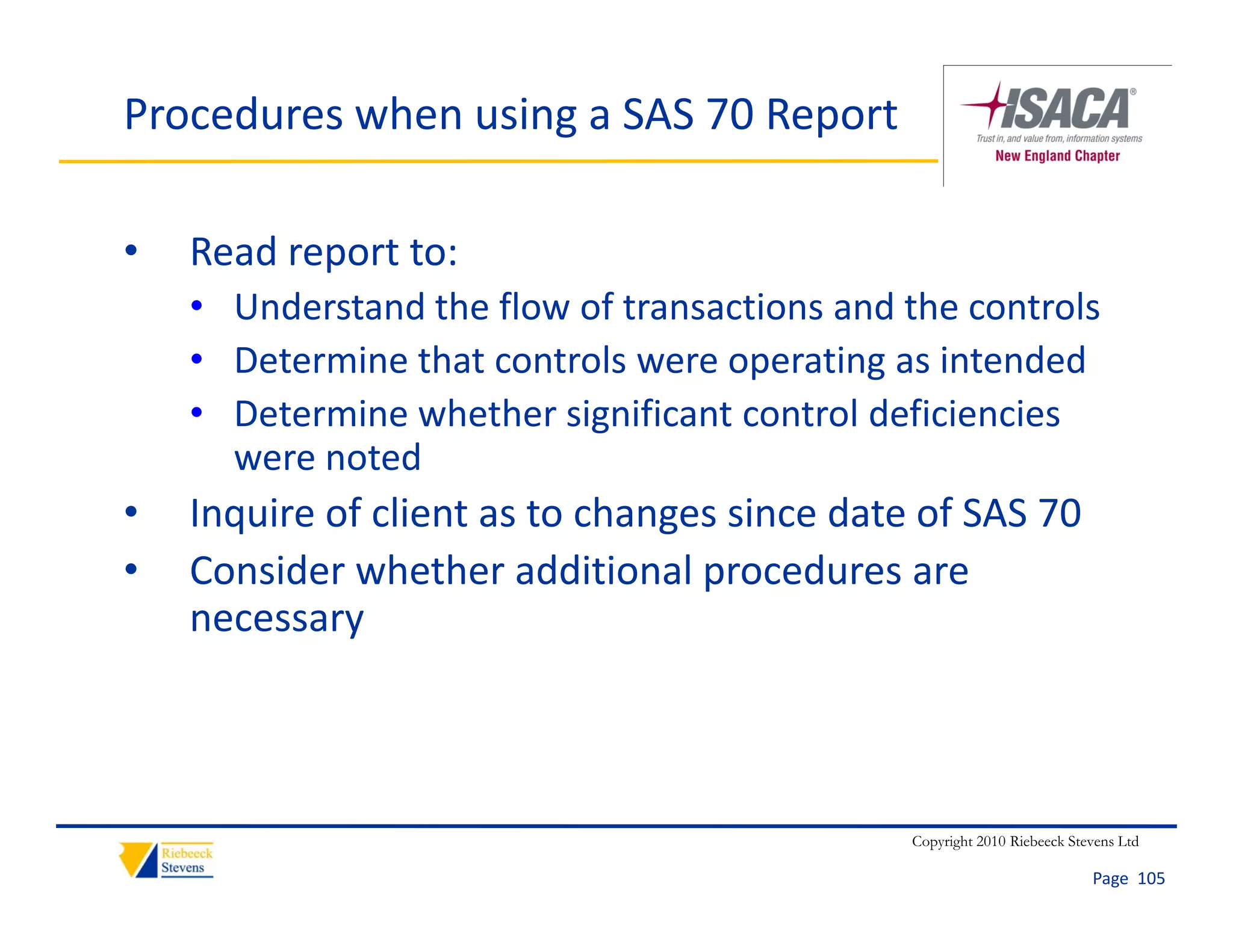 Procedures when using a SAS 70 Report

ISACA®
Trust in, and value from, information systems
New England Chapter

• Read report to:
  • Understand the flow of transactions and the controls
  • Determine that controls were operating as intended
  • Determine whether significant control deficiencies were noted
• Inquire of client as to changes since date of SAS 70
• Consider whether additional procedures are necessary

Riebeeck Stevens

Copyright 2010 Riebeeck Stevens Ltd

Page 105